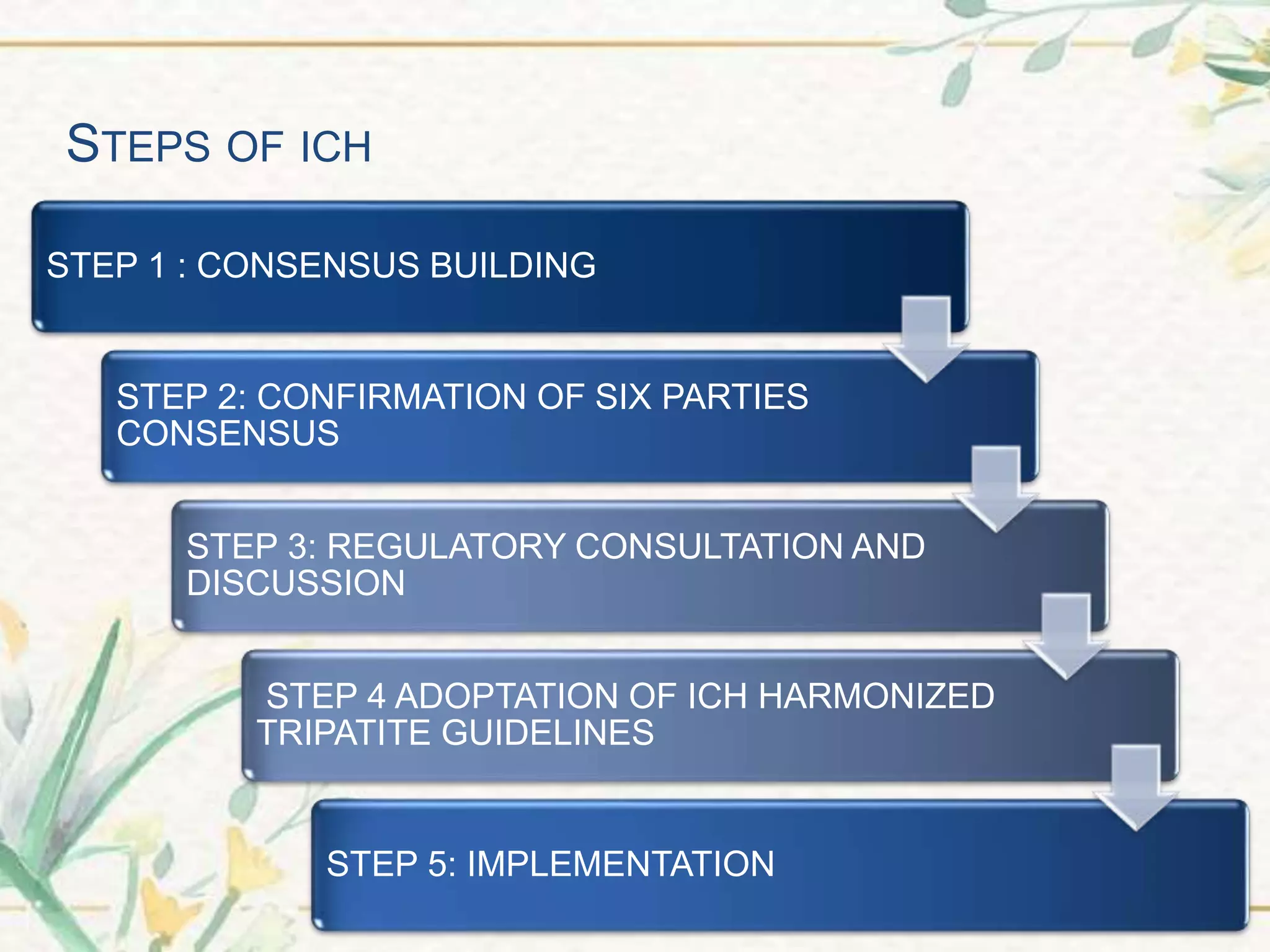 STEPS OF ICH

STEP 1 : CONSENSUS BUILDING

STEP 2: CONFIRMATION OF SIX PARTIES CONSENSUS

STEP 3: REGULATORY CONSULTATION AND DISCUSSION

STEP 4 ADOPTATION OF ICH HARMONIZED TRIPATITE GUIDELINES

STEP 5: IMPLEMENTATION